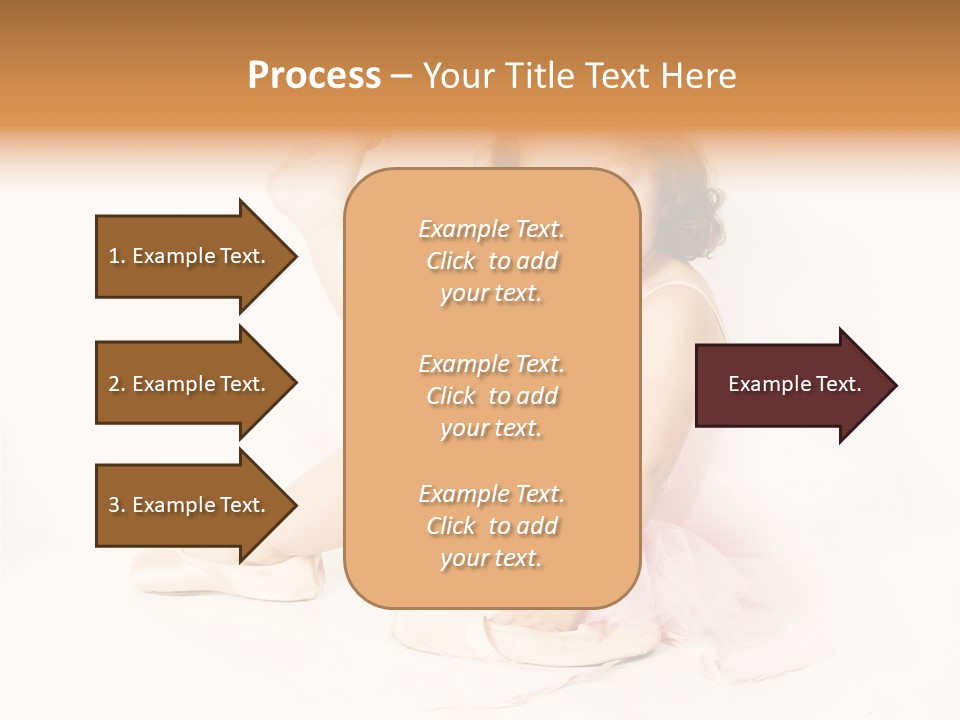 Process – Your Title Text Here

1. Example Text.

2. Example Text.

3. Example Text.

Example Text. Click to add your text.

Example Text. Click to add your text.

Example Text. Click to add your text.

Example Text.